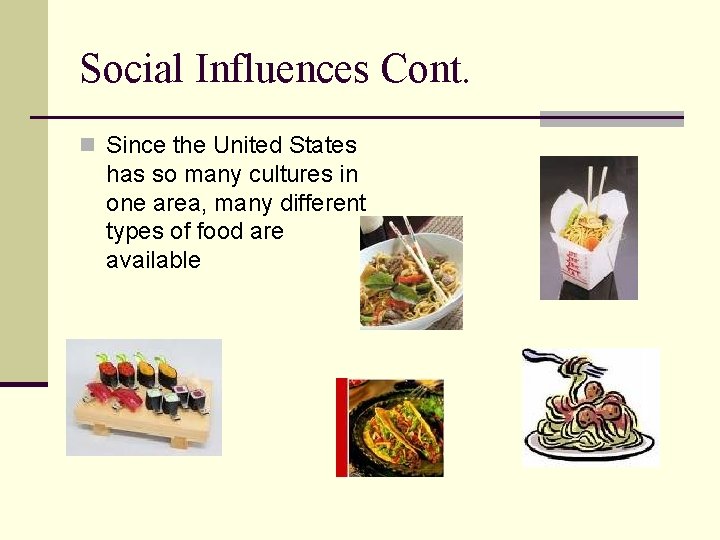 Social Influences Cont.

Since the United States has so many cultures in one area, many different types of food are available